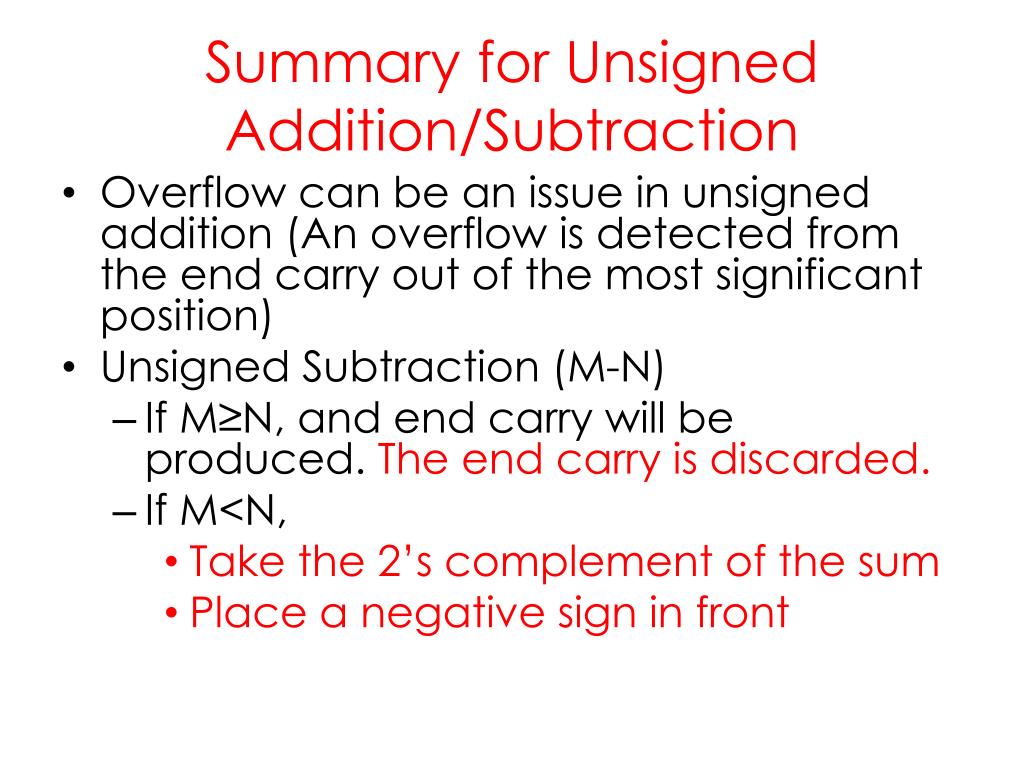 Summary for Unsigned Addition/Subtraction

• Overflow can be an issue in unsigned addition (An overflow is detected from the end carry out of the most significant position)
• Unsigned Subtraction (M-N)
– If M≥N, and end carry will be produced. The end carry is discarded.
– If M<N,
• Take the 2's complement of the sum
• Place a negative sign in front